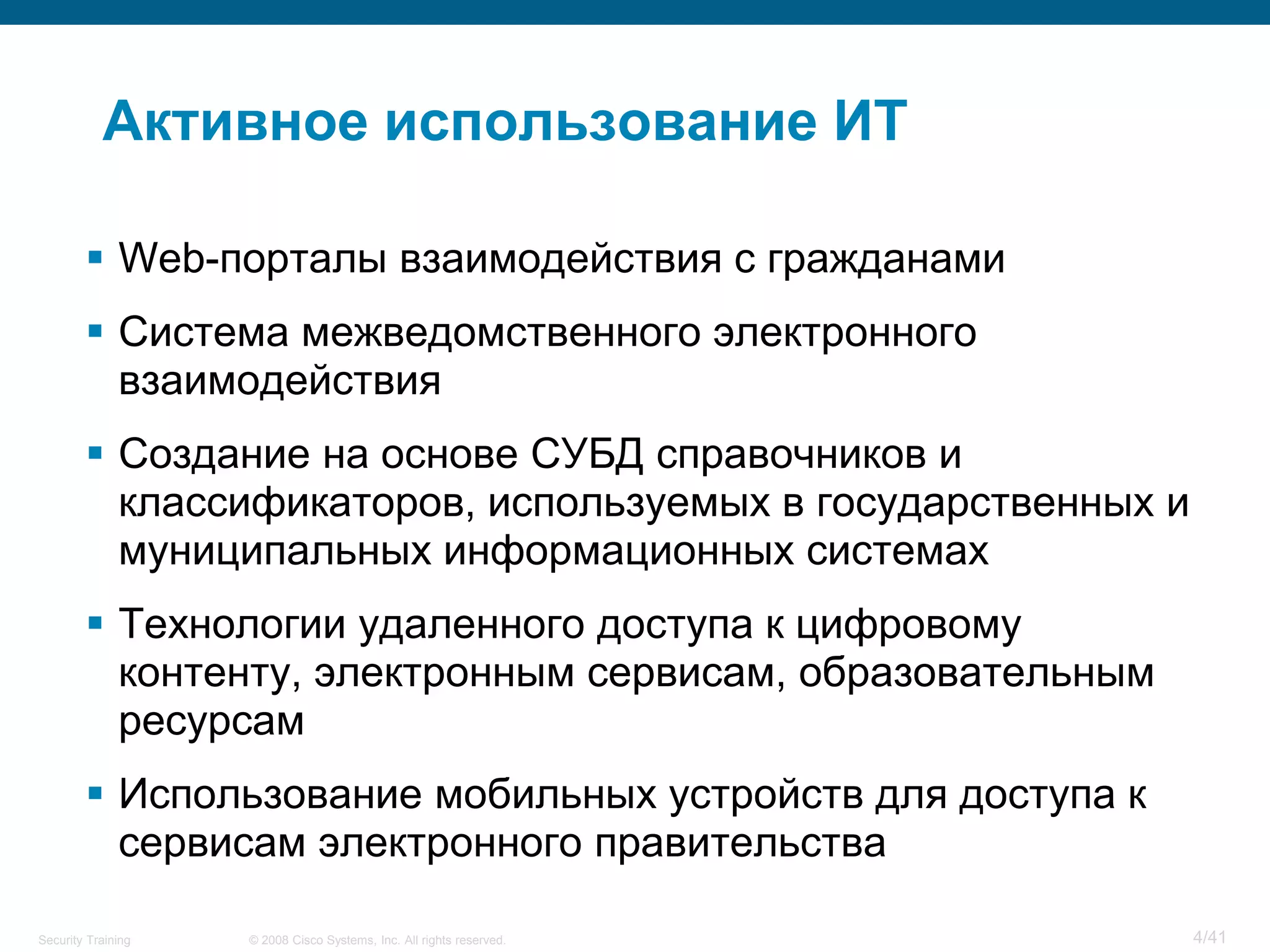 Активное использование ИТ

▪ Web-порталы взаимодействия с гражданами

▪ Система межведомственного электронного взаимодействия

▪ Создание на основе СУБД справочников и классификаторов, используемых в государственных и муниципальных информационных системах

▪ Технологии удаленного доступа к цифровому контенту, электронным сервисам, образовательным ресурсам

▪ Использование мобильных устройств для доступа к сервисам электронного правительства

Security Training © 2008 Cisco Systems, Inc. All rights reserved. 4/41